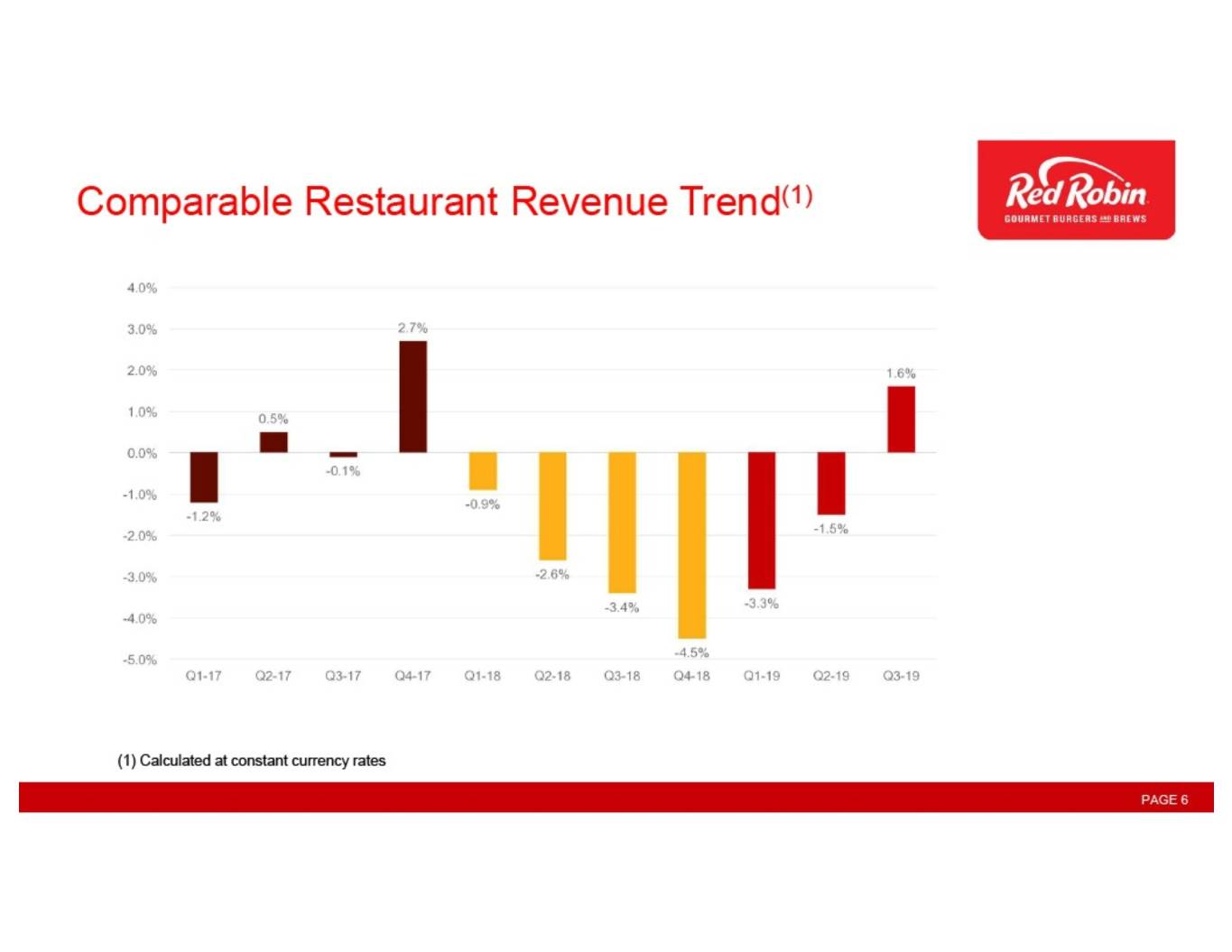 Comparable Restaurant Revenue Trend$^{(1)}$

Red Robin
GOURMET BURGERS AND BREWS

4.0%
3.0%
2.0%
1.0%
0.0%
-1.0%
-2.0%
-3.0%
-4.0%
-5.0%

-1.2%
0.5%
-0.1%
2.7%
-0.9%
-2.6%
-3.4%
-4.5%
-3.3%
-1.5%
1.6%

Q1-17 Q2-17 Q3-17 Q4-17 Q1-18 Q2-18 Q3-18 Q4-18 Q1-19 Q2-19 Q3-19

(1) Calculated at constant currency rates

PAGE 6